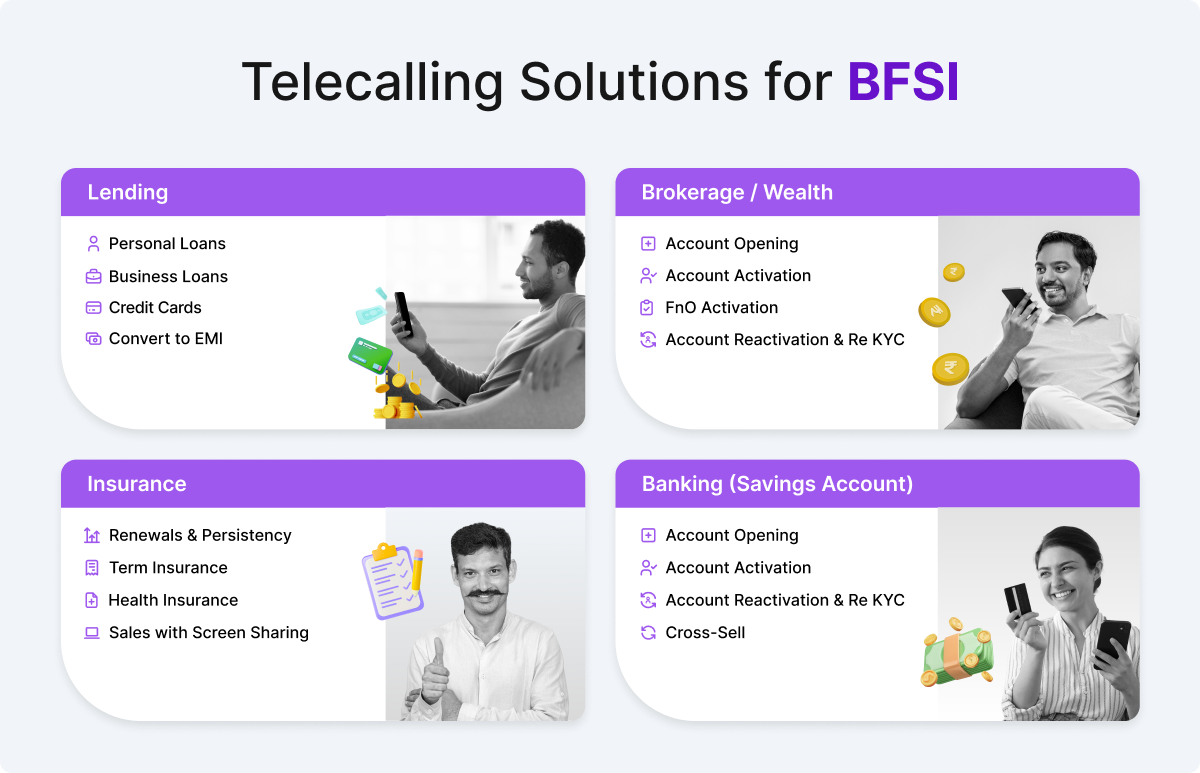 Telecalling Solutions for BFSI

Lending

Personal Loans
Business Loans
Credit Cards
Convert to EMI

Brokerage / Wealth

Account Opening
Account Activation
FnO Activation
Account Reactivation & Re KYC

Insurance

Renewals & Persistency
Term Insurance
Health Insurance
Sales with Screen Sharing

Banking (Savings Account)

Account Opening
Account Activation
Account Reactivation & Re KYC
Cross-Sell